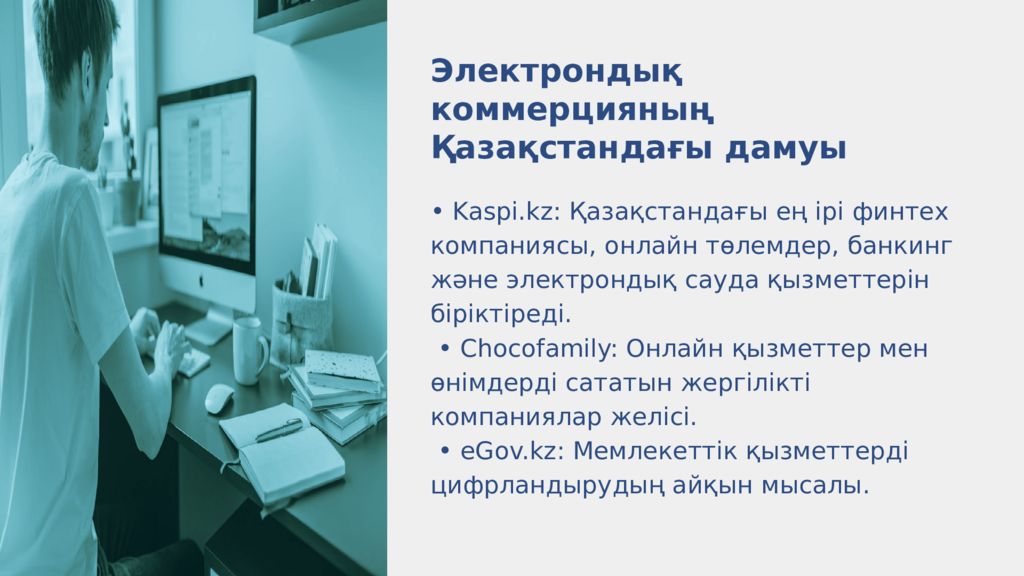 Электрондық коммерцияның Қазақстандағы дамуы

• Kaspi.kz: Қазақстандағы ең ірі финтех компаниясы, онлайн төлемдер, банкинг және электрондық сауда қызметтерін біріктіреді.
• Chocofamily: Онлайн қызметтер мен өнімдерді сататын жергілікті компаниялар желісі.
• eGov.kz: Мемлекеттік қызметтерді цифрландырудың айқын мысалы.